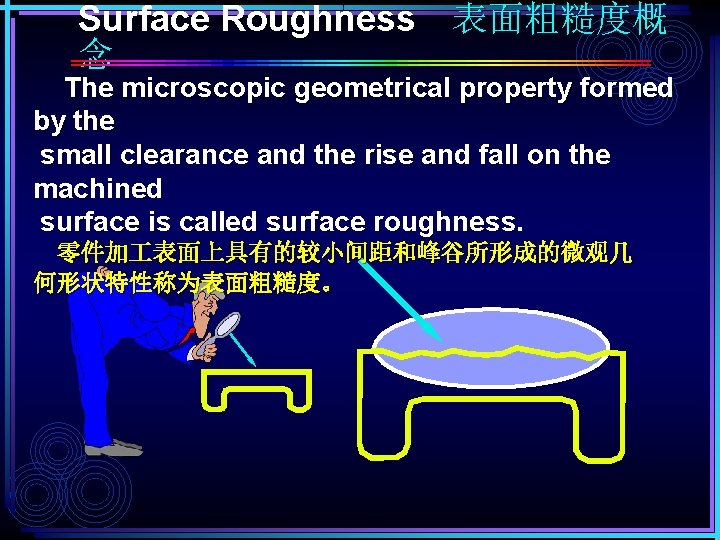 Surface Roughness 表面粗糙度概念

The microscopic geometrical property formed by the small clearance and the rise and fall on the machined surface is called surface roughness.

零件加工表面上具有的较小间距和峰谷所形成的微观几何形状特性称为表面粗糙度。